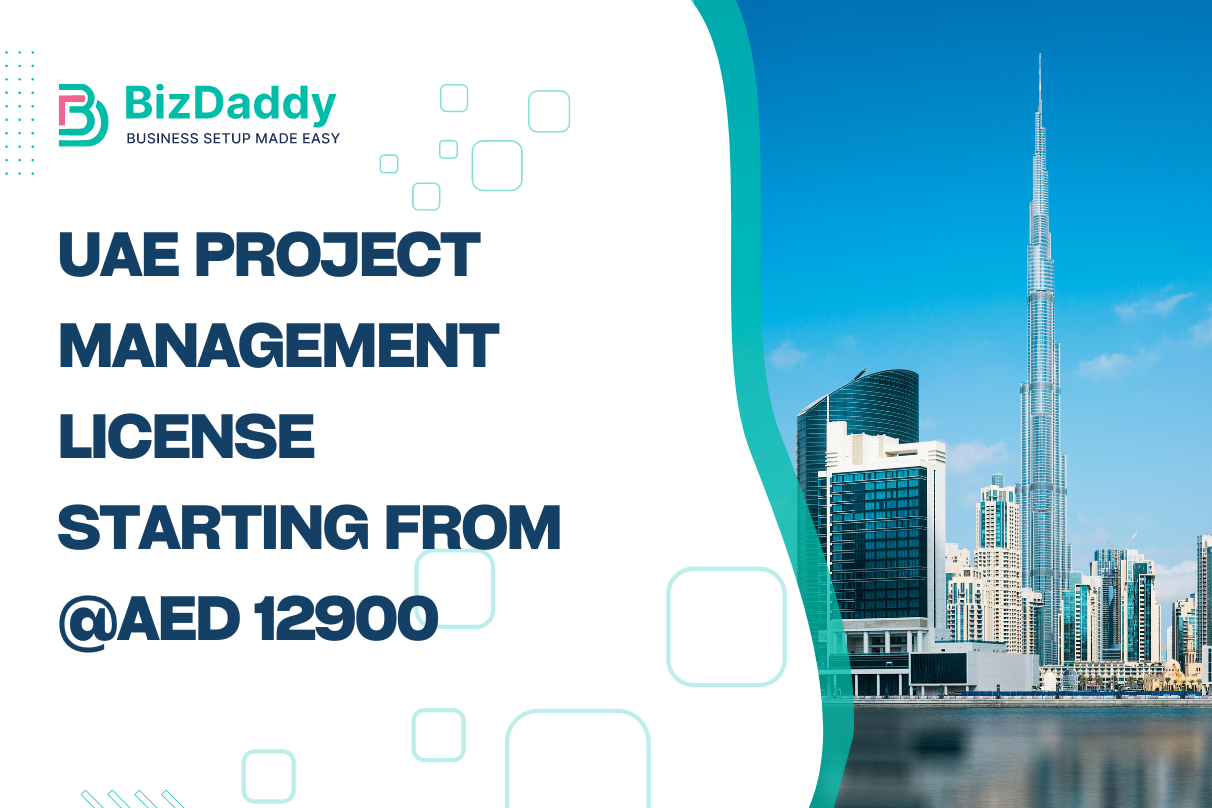 BizDaddy
BUSINESS SETUP MADE EASY

UAE PROJECT MANAGEMENT LICENSE STARTING FROM @AED 12900